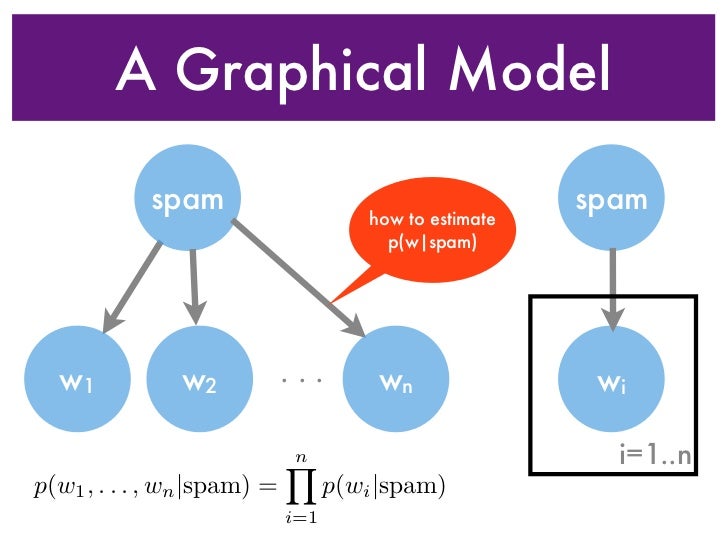 A Graphical Model

spam

how to estimate p(w|spam)

$w_1$ $w_2$ . . . $w_n$

spam

$w_i$

i=1..n

$p(w_1, \ldots, w_n|\text{spam}) = \prod_{i=1}^{n} p(w_i|\text{spam})$